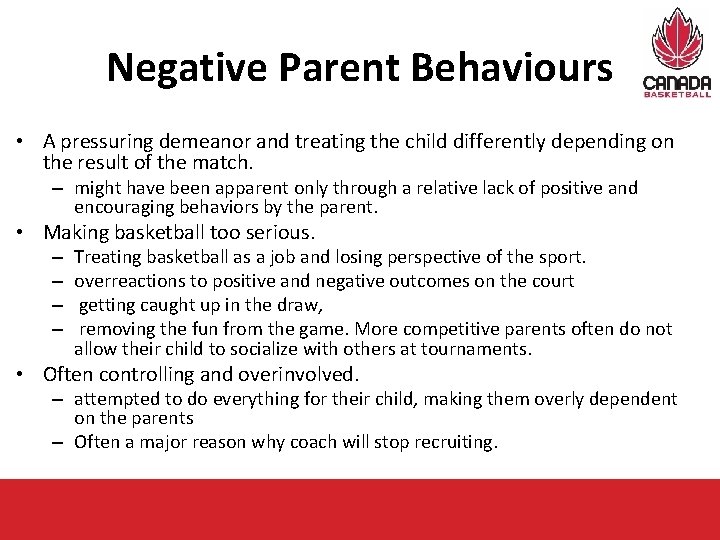 Negative Parent Behaviours

CANADA BASKETBALL

• A pressuring demeanor and treating the child differently depending on the result of the match.
– might have been apparent only through a relative lack of positive and encouraging behaviors by the parent.
• Making basketball too serious.
– Treating basketball as a job and losing perspective of the sport.
– overreactions to positive and negative outcomes on the court
– getting caught up in the draw,
– removing the fun from the game. More competitive parents often do not allow their child to socialize with others at tournaments.
• Often controlling and overinvolved.
– attempted to do everything for their child, making them overly dependent on the parents
– Often a major reason why coach will stop recruiting.